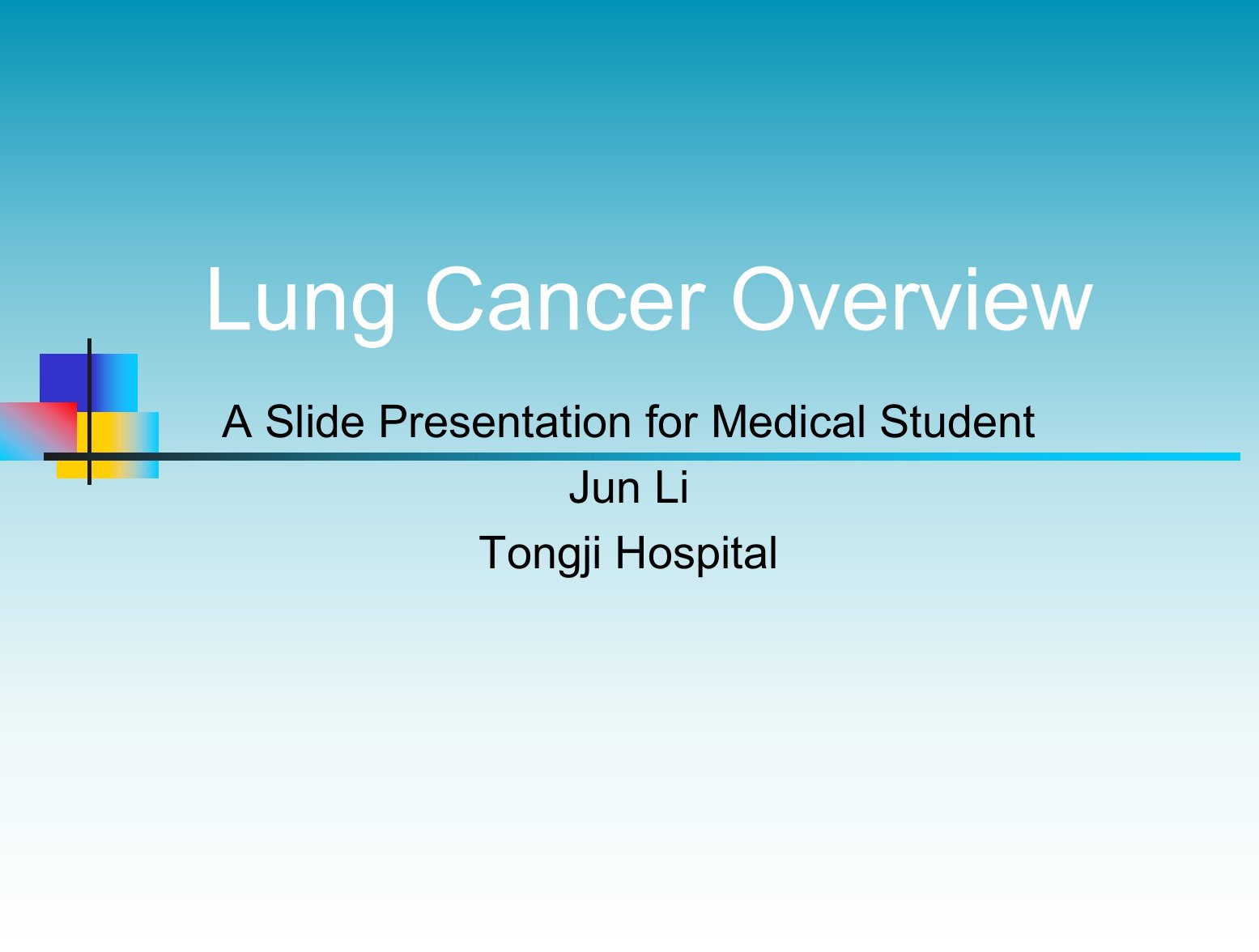 Lung Cancer Overview

A Slide Presentation for Medical Student

Jun Li

Tongji Hospital